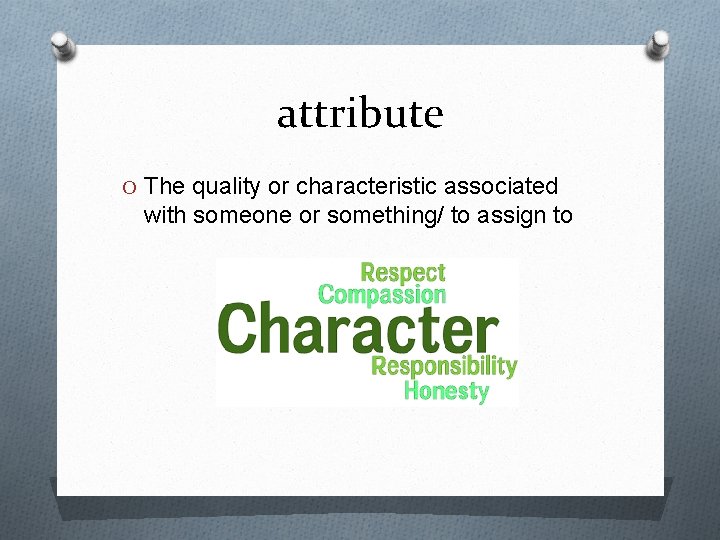 attribute

O The quality or characteristic associated with someone or something/ to assign to

Respect
Compassion
Character
Responsibility
Honesty